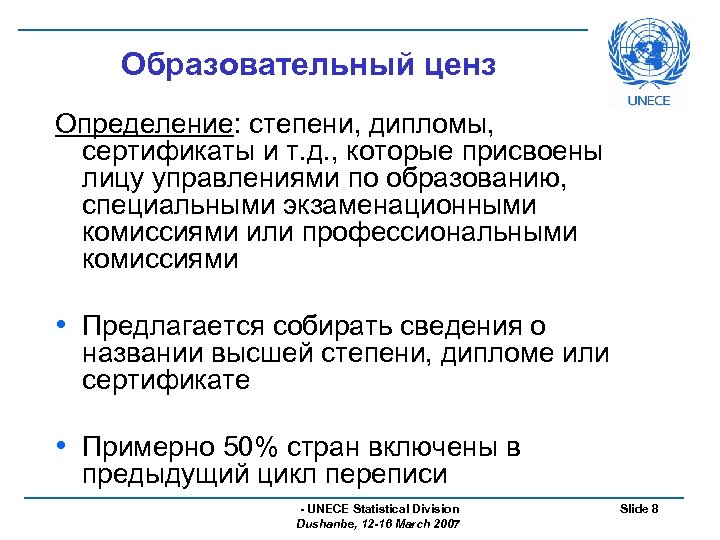 Образовательный ценз

UNECE

Определение: степени, дипломы, сертификаты и т.д., которые присвоены лицу управлениями по образованию, специальными экзаменационными комиссиями или профессиональными комиссиями

• Предлагается собирать сведения о названии высшей степени, дипломе или сертификате

• Примерно 50% стран включены в предыдущий цикл переписи

- UNECE Statistical Division
Dushanbe, 12-16 March 2007

Slide 8